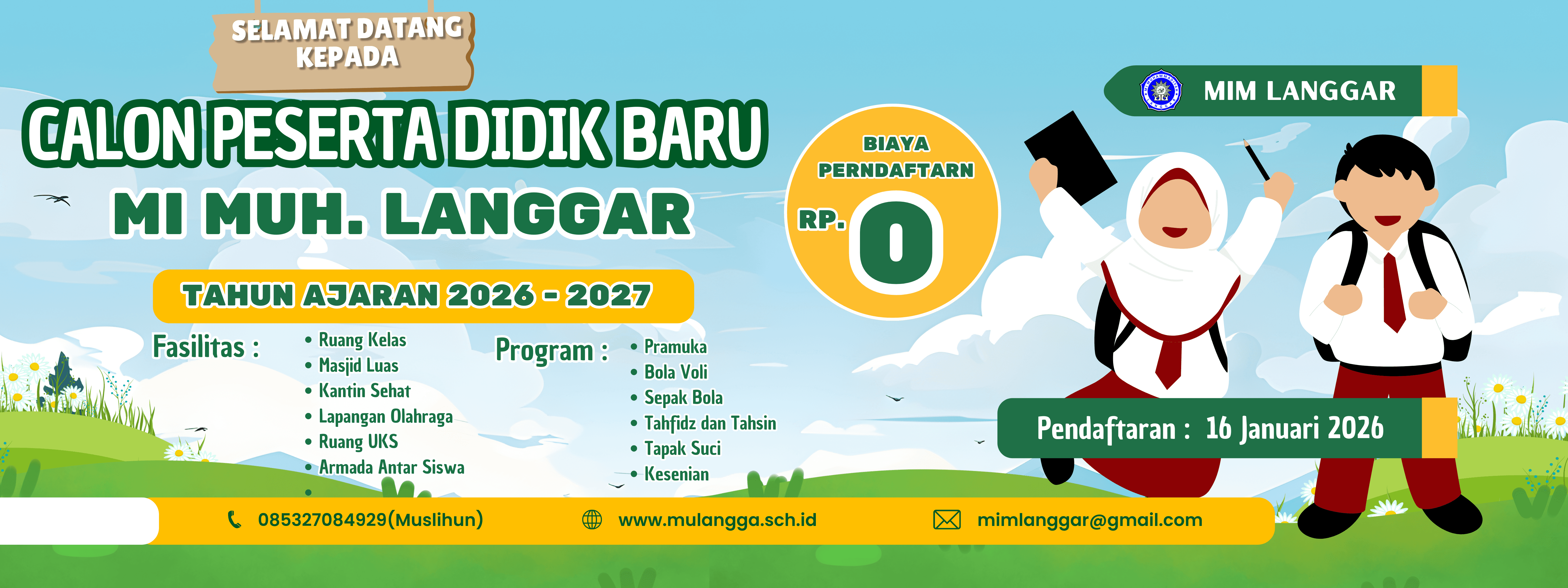 SELAMAT DATANG KEPADA

CALON PESERTA DIDIK BARU

MI MUH. LANGGAR

TAHUN AJARAN 2026 - 2027

Fasilitas :
• Ruang Kelas
• Masjid Luas
• Kantin Sehat
• Lapangan Olahraga
• Ruang UKS
• Armada Antar Siswa
•

Program :
• Pramuka
• Bola Voli
• Sepak Bola
• Tahfidz dan Tahsin
• Tapak Suci
• Kesenian

BIAYA PERNDAFTARN
RP. 0

MIM LANGGAR

Pendaftaran : 16 Januari 2026

085327084929(Muslihun)
www.mulangga.sch.id
mimlanggar@gmail.com